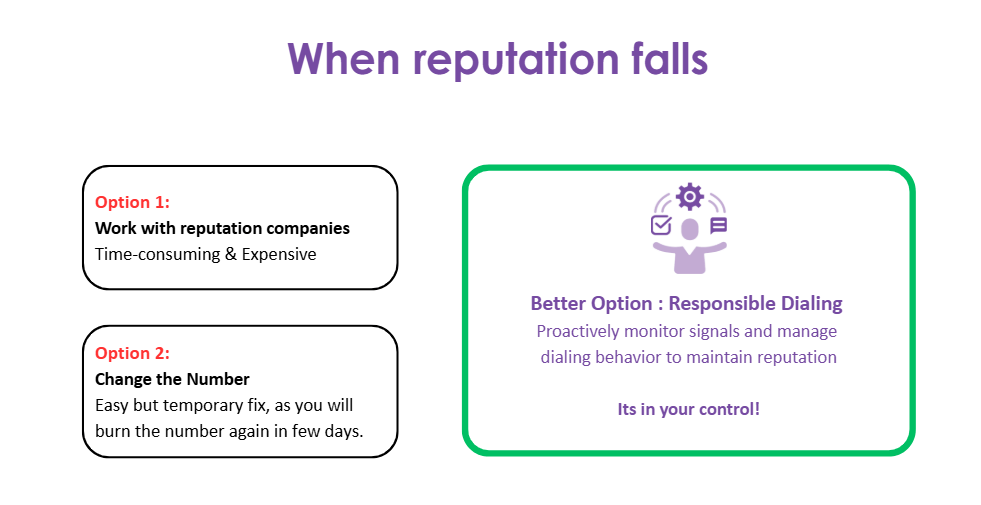 When reputation falls

Option 1:
Work with reputation companies
Time-consuming & Expensive

Option 2:
Change the Number
Easy but temporary fix, as you will burn the number again in few days.

Better Option : Responsible Dialing
Proactively monitor signals and manage dialing behavior to maintain reputation

Its in your control!